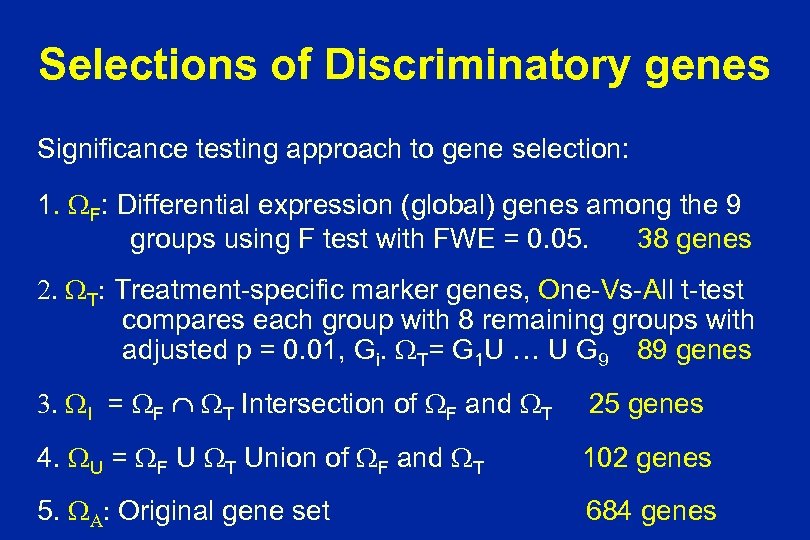 Selections of Discriminatory genes

Significance testing approach to gene selection:

1. $\Omega_F$: Differential expression (global) genes among the 9 groups using F test with FWE = 0.05. 38 genes

2. $\Omega_T$: Treatment-specific marker genes, One-Vs-All t-test compares each group with 8 remaining groups with adjusted p = 0.01, $G_i$. $\Omega_T$= $G_1$U … U $G_9$ 89 genes

3. $\Omega_I$ = $\Omega_F \cap \Omega_T$ Intersection of $\Omega_F$ and $\Omega_T$ 25 genes

4. $\Omega_U$ = $\Omega_F$ U $\Omega_T$ Union of $\Omega_F$ and $\Omega_T$ 102 genes

5. $\Omega_A$: Original gene set 684 genes